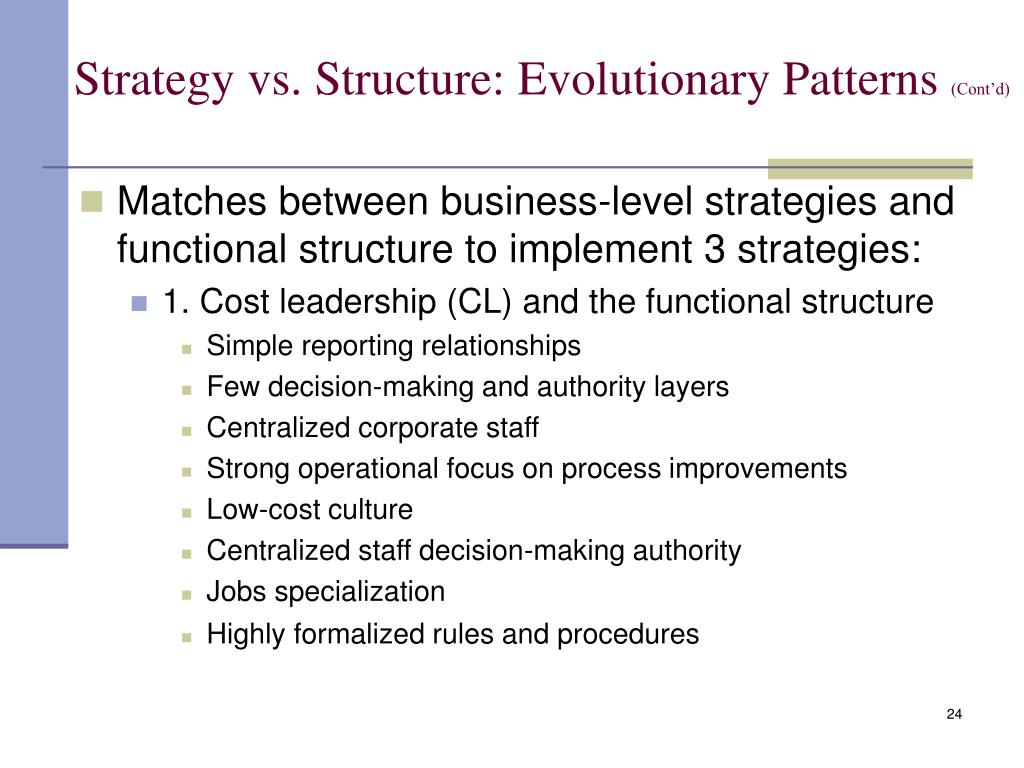 Strategy vs. Structure: Evolutionary Patterns (Cont'd)

Matches between business-level strategies and functional structure to implement 3 strategies:

1. Cost leadership (CL) and the functional structure

Simple reporting relationships

Few decision-making and authority layers

Centralized corporate staff

Strong operational focus on process improvements

Low-cost culture

Centralized staff decision-making authority

Jobs specialization

Highly formalized rules and procedures

24